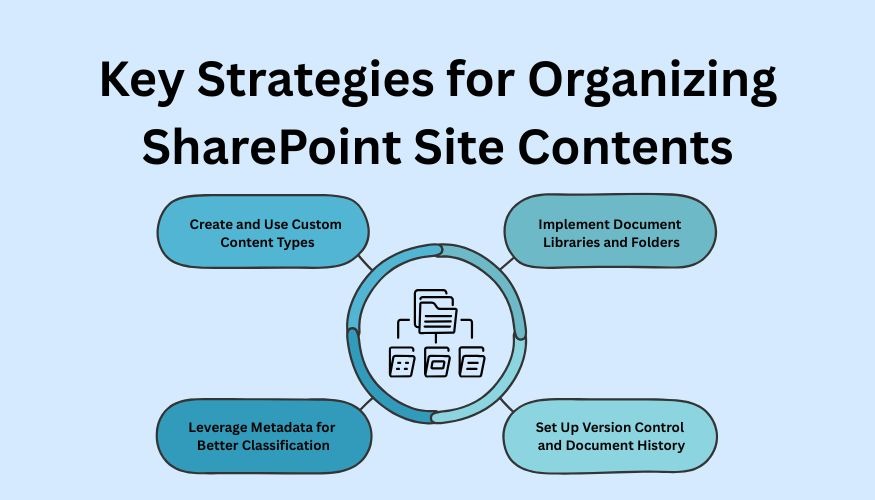 Key Strategies for Organizing SharePoint Site Contents

Create and Use Custom Content Types

Implement Document Libraries and Folders

Leverage Metadata for Better Classification

Set Up Version Control and Document History